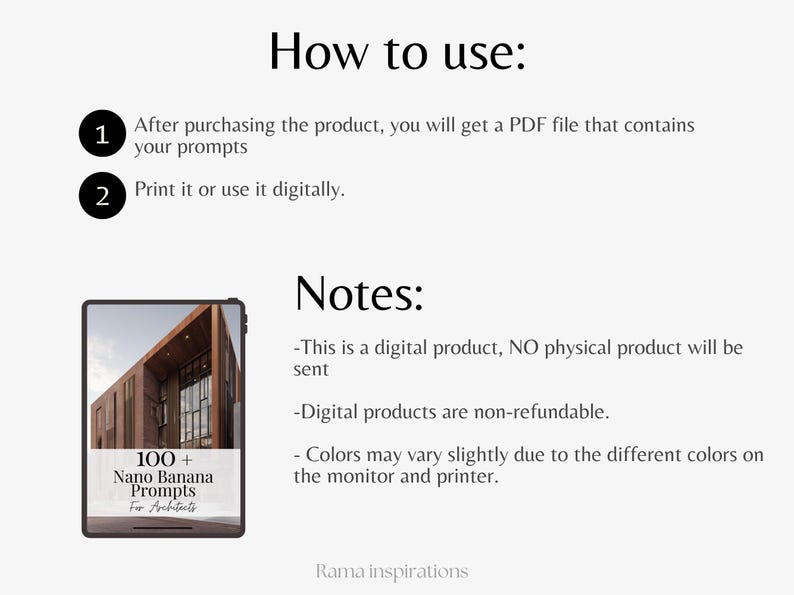 How to use:

1 After purchasing the product, you will get a PDF file that contains your prompts

2 Print it or use it digitally.

100 +
Nano Banana
Prompts
For Architects

Notes:

-This is a digital product, NO physical product will be sent

-Digital products are non-refundable.

- Colors may vary slightly due to the different colors on the monitor and printer.

Rama inspirations